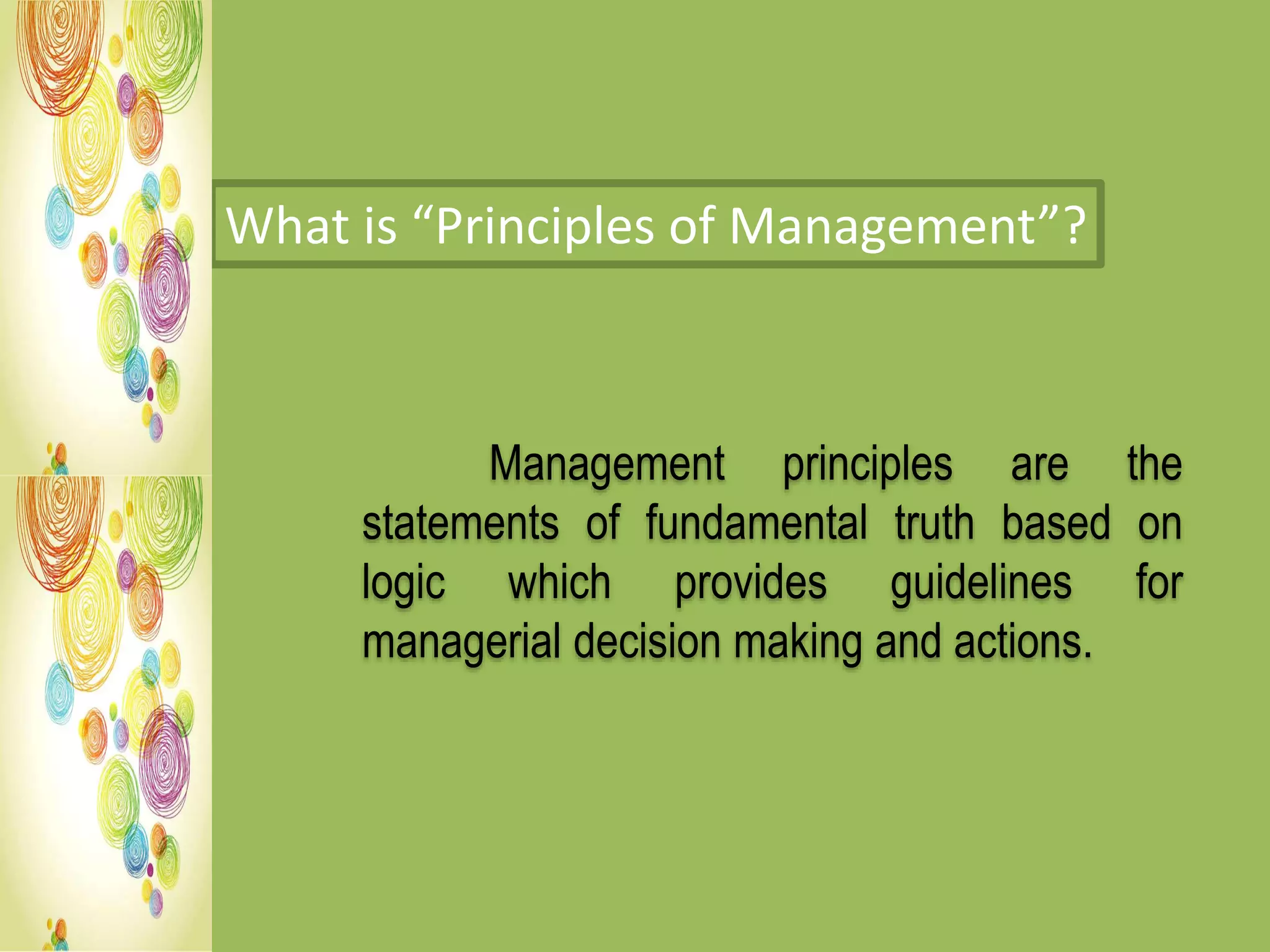 What is “Principles of Management”?

Management principles are the statements of fundamental truth based on logic which provides guidelines for managerial decision making and actions.